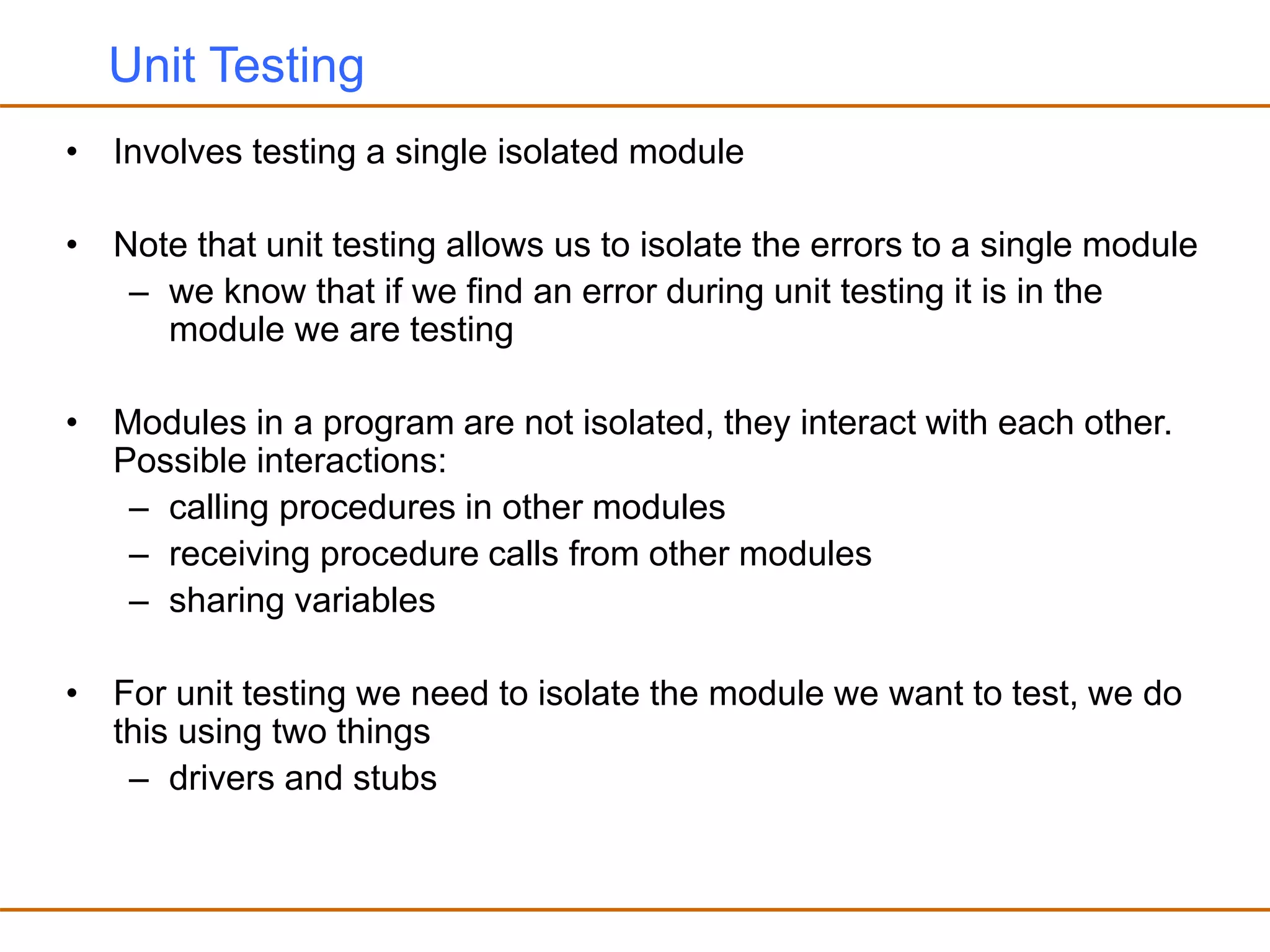 Unit Testing

• Involves testing a single isolated module

• Note that unit testing allows us to isolate the errors to a single module
– we know that if we find an error during unit testing it is in the module we are testing

• Modules in a program are not isolated, they interact with each other. Possible interactions:
– calling procedures in other modules
– receiving procedure calls from other modules
– sharing variables

• For unit testing we need to isolate the module we want to test, we do this using two things
– drivers and stubs